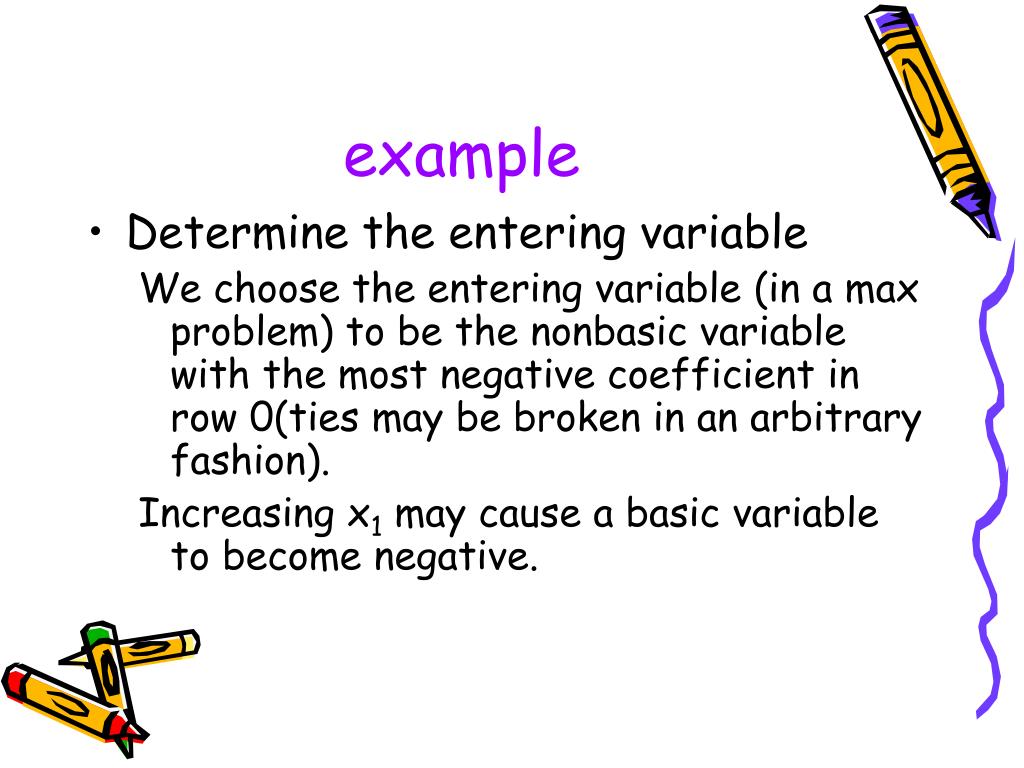 example

• Determine the entering variable

We choose the entering variable (in a max problem) to be the nonbasic variable with the most negative coefficient in row 0(ties may be broken in an arbitrary fashion).

Increasing $x_1$ may cause a basic variable to become negative.